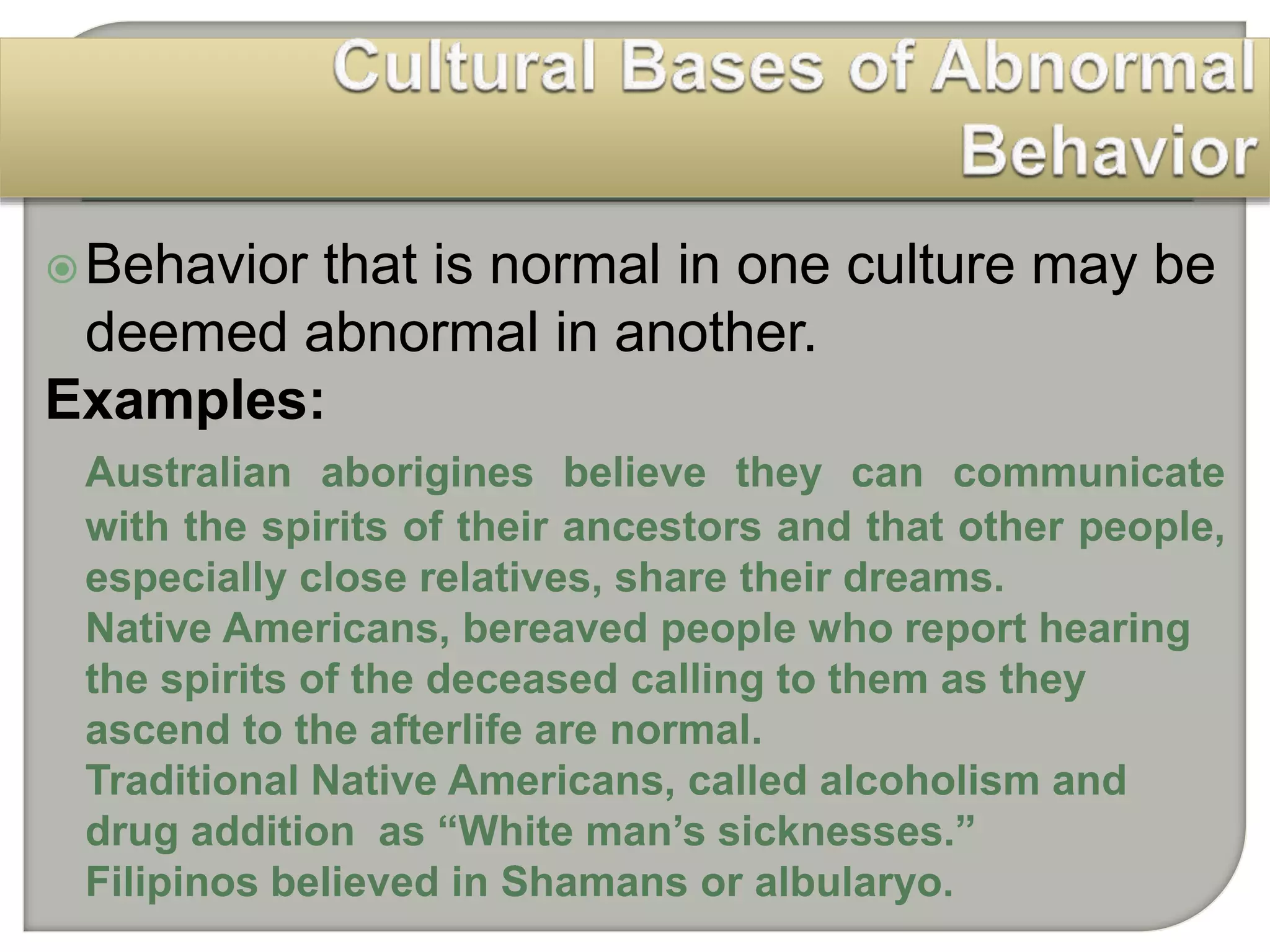 Cultural Bases of Abnormal Behavior

Behavior that is normal in one culture may be deemed abnormal in another.

Examples:

Australian aborigines believe they can communicate with the spirits of their ancestors and that other people, especially close relatives, share their dreams.
Native Americans, bereaved people who report hearing the spirits of the deceased calling to them as they ascend to the afterlife are normal.
Traditional Native Americans, called alcoholism and drug addition as “White man’s sicknesses.”
Filipinos believed in Shamans or albularyo.